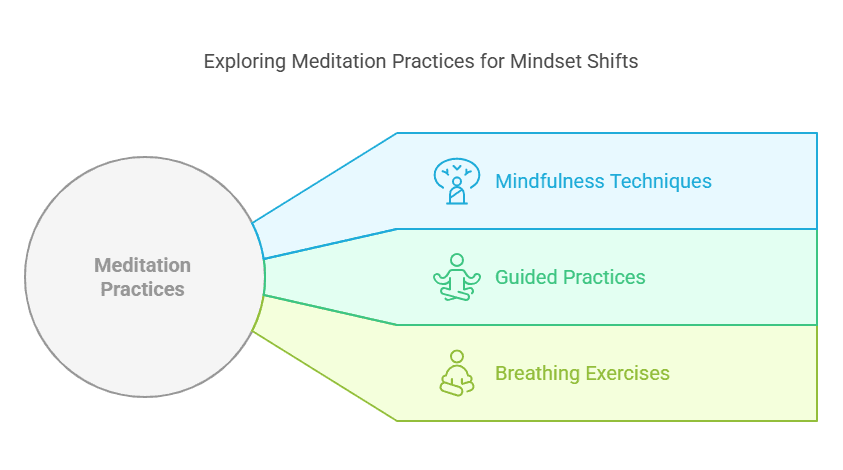 Exploring Meditation Practices for Mindset Shifts

Meditation Practices

Mindfulness Techniques

Guided Practices

Breathing Exercises